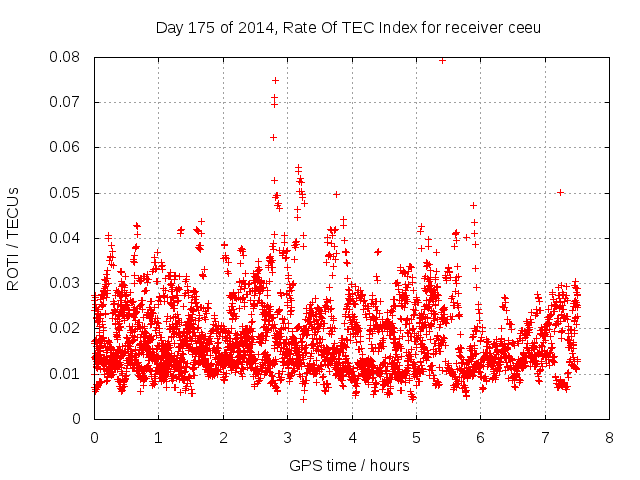 Day 175 of 2014, Rate Of TEC Index for receiver ceeu

ROTI / TECUs

0.08
0.07
0.06
0.05
0.04
0.03
0.02
0.01
0

0
1
2
3
4
5
6
7
8

GPS time / hours